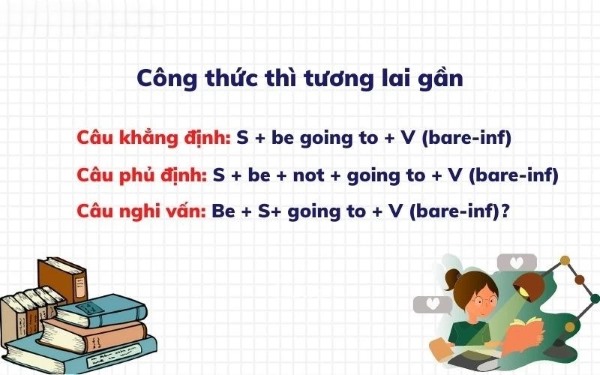 Công thức thì tương lai gần

Câu khẳng định: S + be going to + V (bare-inf)

Câu phủ định: S + be + not + going to + V (bare-inf)

Câu nghi vấn: Be + S+ going to + V (bare-inf)?